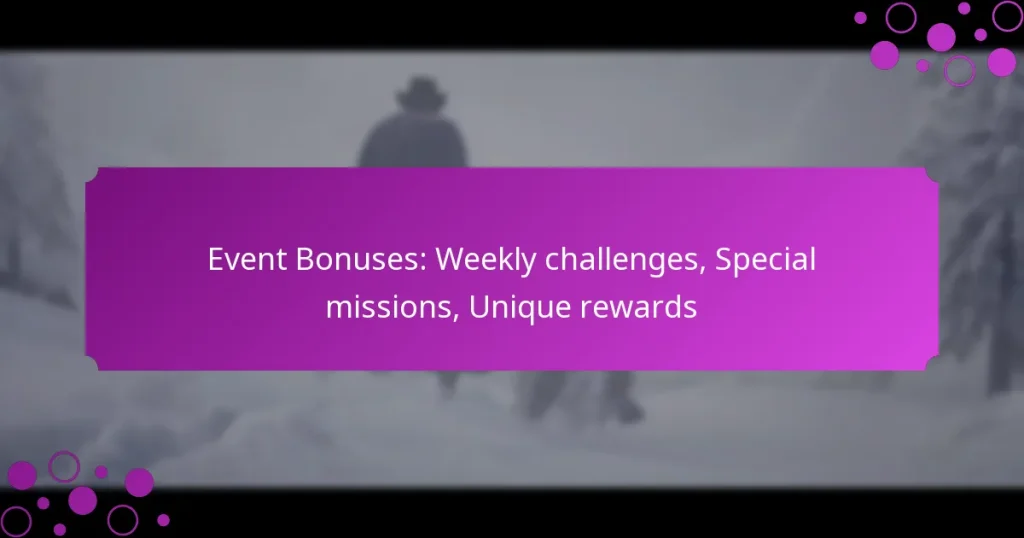 Event Bonuses: Weekly challenges, Special missions, Unique rewards